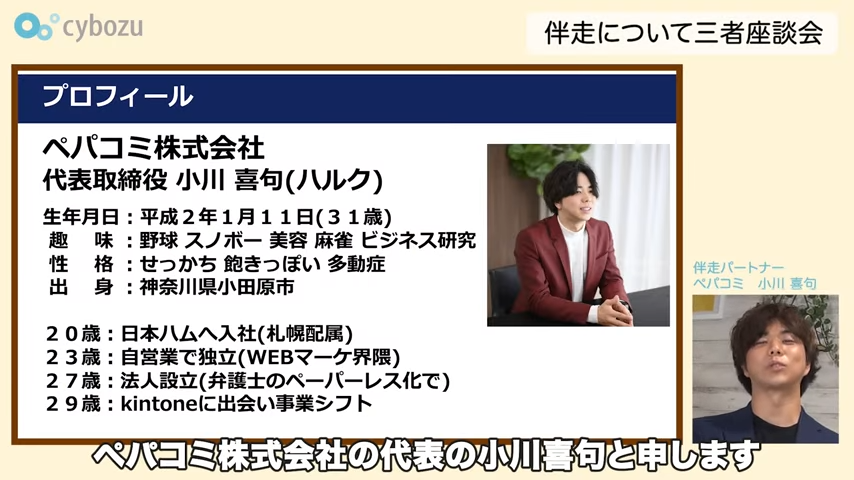 cybozu

伴走について三者座談会

プロフィール

ペパコミ株式会社
代表取締役 小川 喜句(ハルク)

生年月日：平成２年１月１１日(３１歳)
趣　味：野球 スノボー 美容 麻雀 ビジネス研究
性　格：せっかち 飽きっぽい 多動症
出　身：神奈川県小田原市

２０歳：日本ハムへ入社(札幌配属)
２３歳：自営業で独立(WEBマーケ界隈)
２７歳：法人設立(弁護士のペーパーレス化で)
２９歳：kintoneに出会い事業シフト

伴走パートナー
ペパコミ　小川 喜句

ペパコミ株式会社の代表の小川喜句と申します